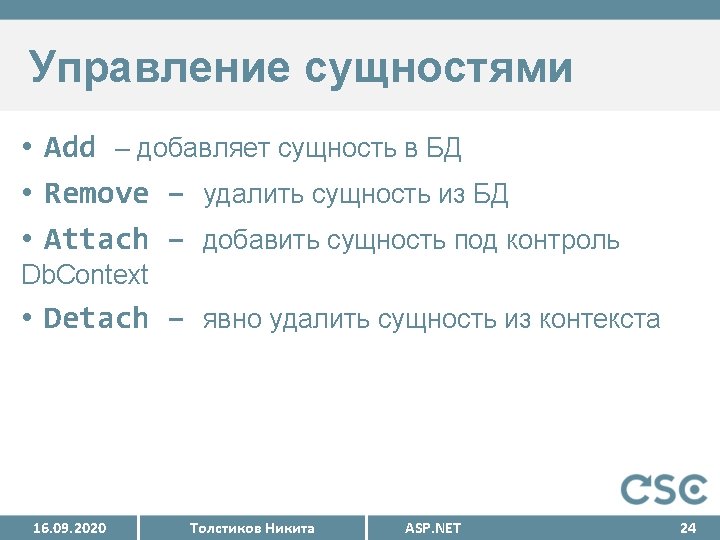 Управление сущностями

• Add – добавляет сущность в БД

• Remove – удалить сущность из БД

• Attach – добавить сущность под контроль DbContext

• Detach – явно удалить сущность из контекста

CSC

16.09.2020 Толстиков Никита ASP.NET 24